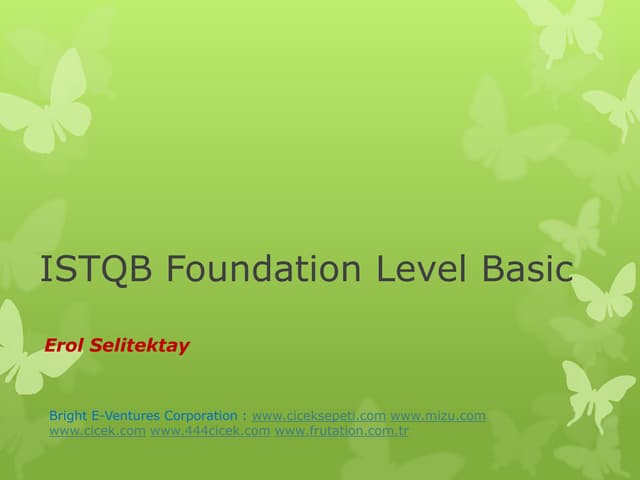 ISTQB Foundation Level Basic

Erol Selitektay

Bright E-Ventures Corporation : www.ciceksepeti.com www.mizu.com www.cicek.com www.444cicek.com www.frutation.com.tr